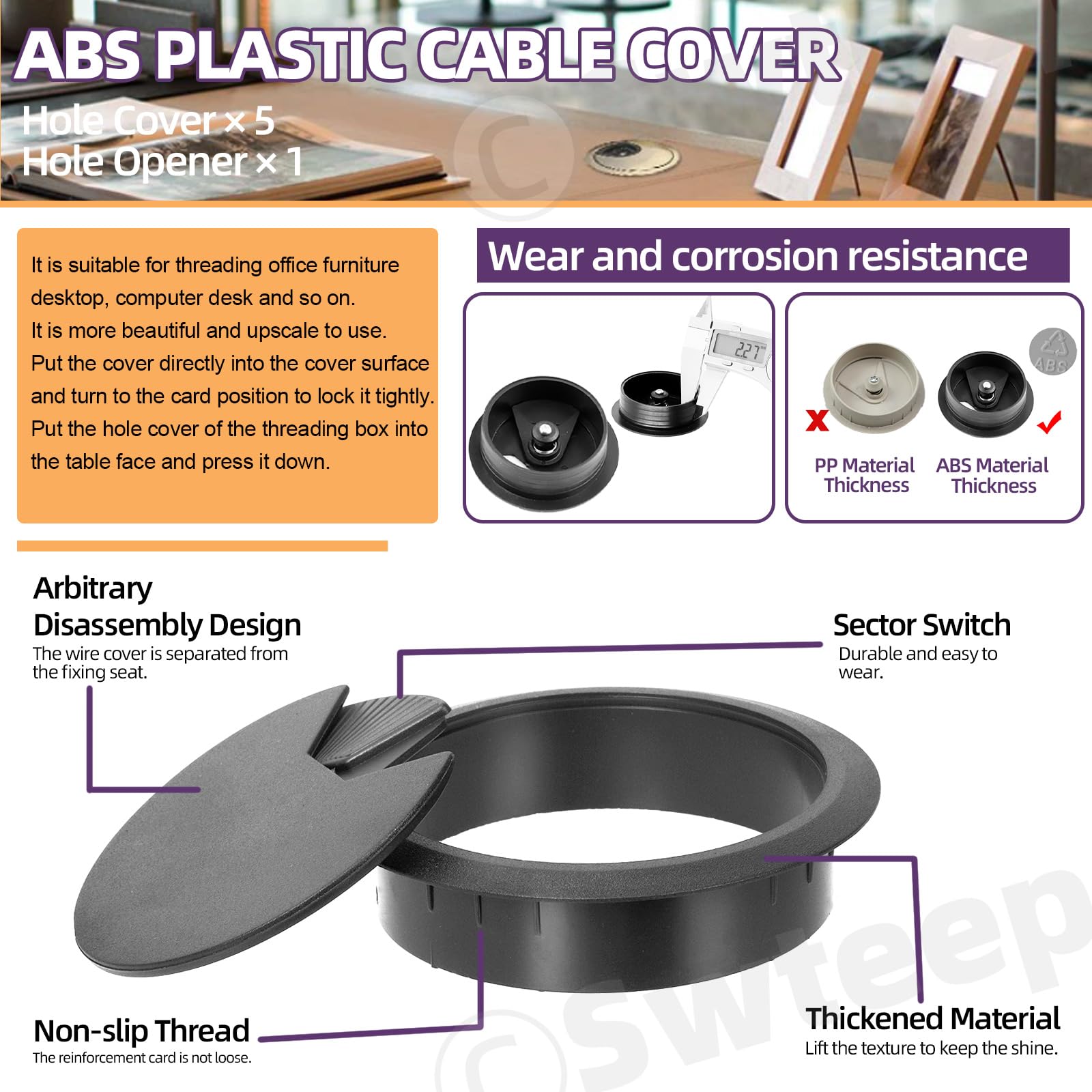 ABS PLASTIC CABLE COVER
Hole Cover × 5
Hole Opener × 1

It is suitable for threading office furniture desktop, computer desk and so on.
It is more beautiful and upscale to use.
Put the cover directly into the cover surface and turn to the card position to lock it tightly.
Put the hole cover of the threading box into the table face and press it down.

Wear and corrosion resistance

2.27

ABS

PP Material Thickness

ABS Material Thickness

Arbitrary Disassembly Design
The wire cover is separated from the fixing seat.

Sector Switch
Durable and easy to wear.

Non-slip Thread
The reinforcement card is not loose.

Thickened Material
Lift the texture to keep the shine.

©Swteep